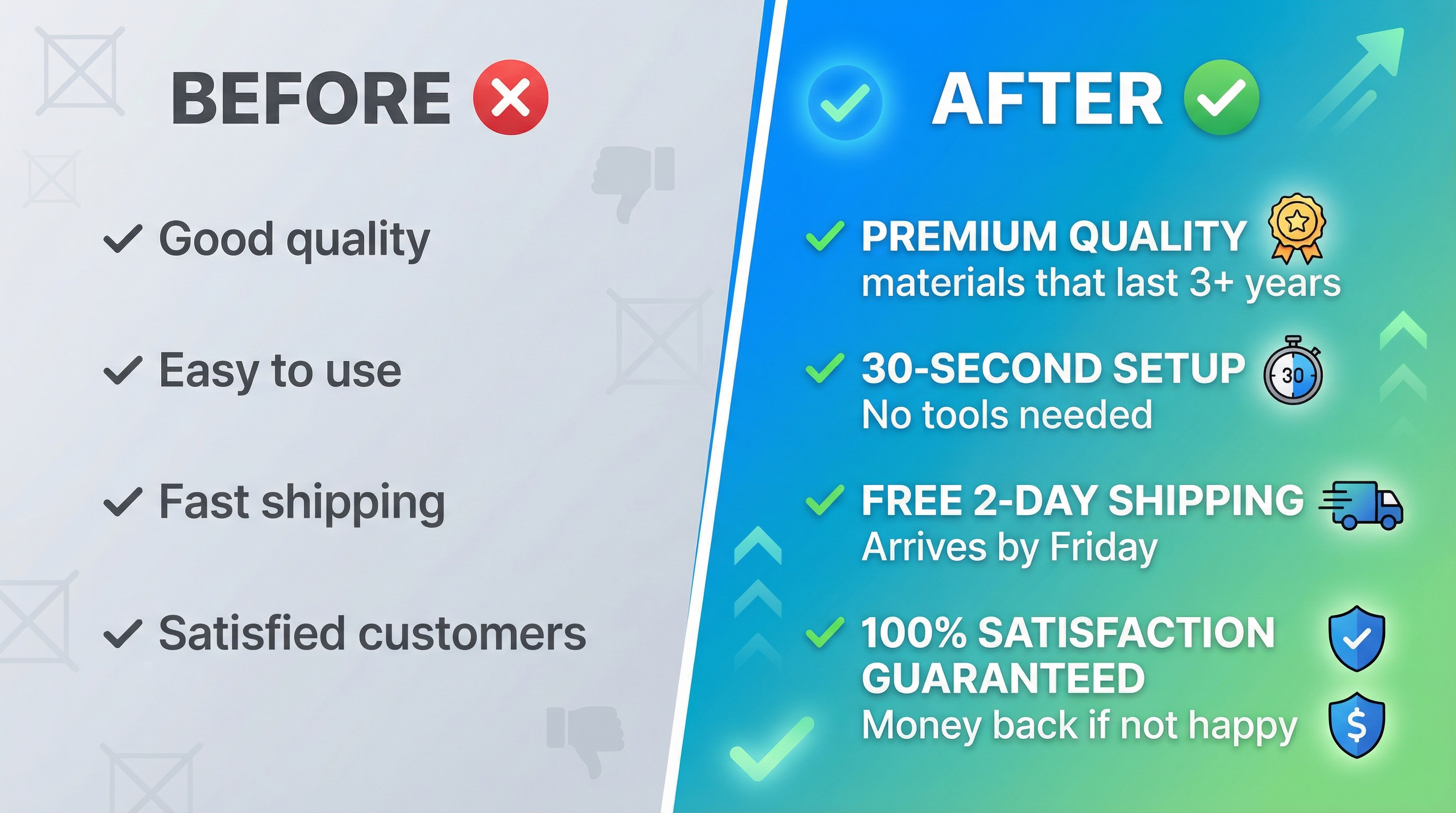 BEFORE

✓ Good quality

✓ Easy to use

✓ Fast shipping

✓ Satisfied customers

AFTER

✓ PREMIUM QUALITY
materials that last 3+ years

✓ 30-SECOND SETUP
No tools needed

30

✓ FREE 2-DAY SHIPPING
Arrives by Friday

✓ 100% SATISFACTION GUARANTEED
Money back if not happy

$